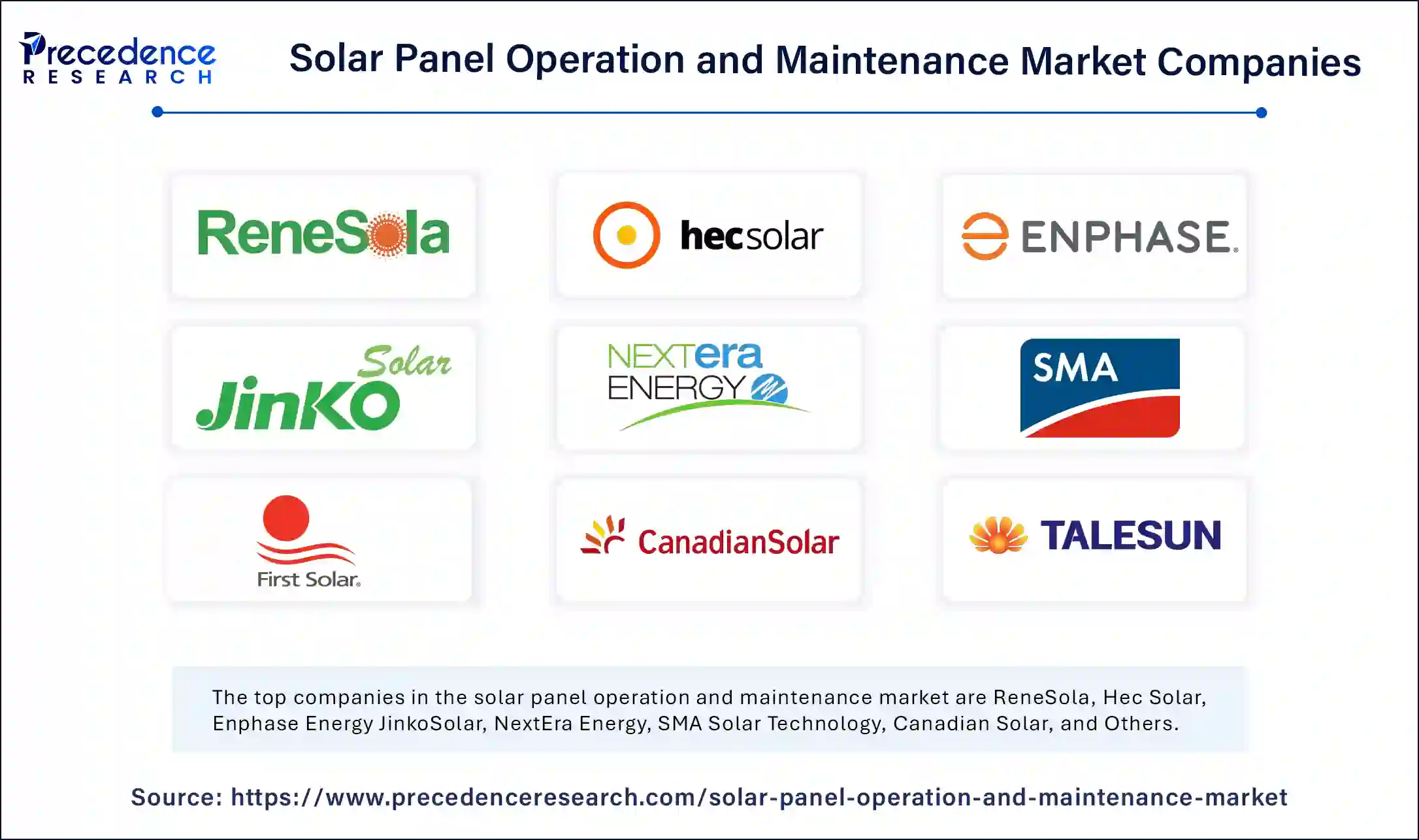 Precedence RESEARCH

Solar Panel Operation and Maintenance Market Companies

ReneSola

hecsolar

ENPHASE.

JinKO Solar

NEXTera ENERGY

SMA

First Solar.

CanadianSolar

TALESUN

The top companies in the solar panel operation and maintenance market are ReneSola, Hec Solar, Enphase Energy JinkoSolar, NextEra Energy, SMA Solar Technology, Canadian Solar, and Others.

Source: https://www.precedenceresearch.com/solar-panel-operation-and-maintenance-market